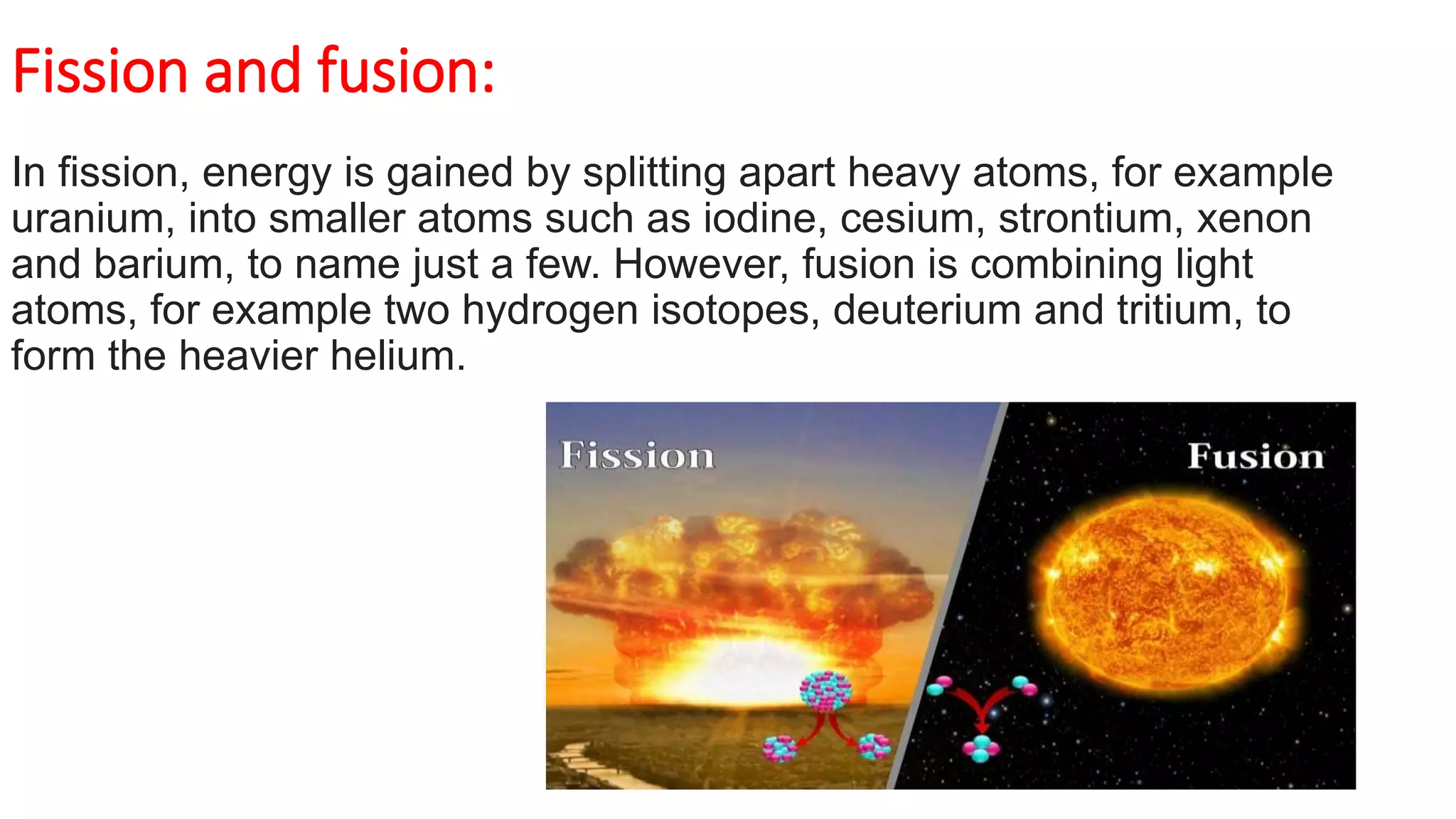 Fission and fusion:

In fission, energy is gained by splitting apart heavy atoms, for example uranium, into smaller atoms such as iodine, cesium, strontium, xenon and barium, to name just a few. However, fusion is combining light atoms, for example two hydrogen isotopes, deuterium and tritium, to form the heavier helium.

Fission

Fusion